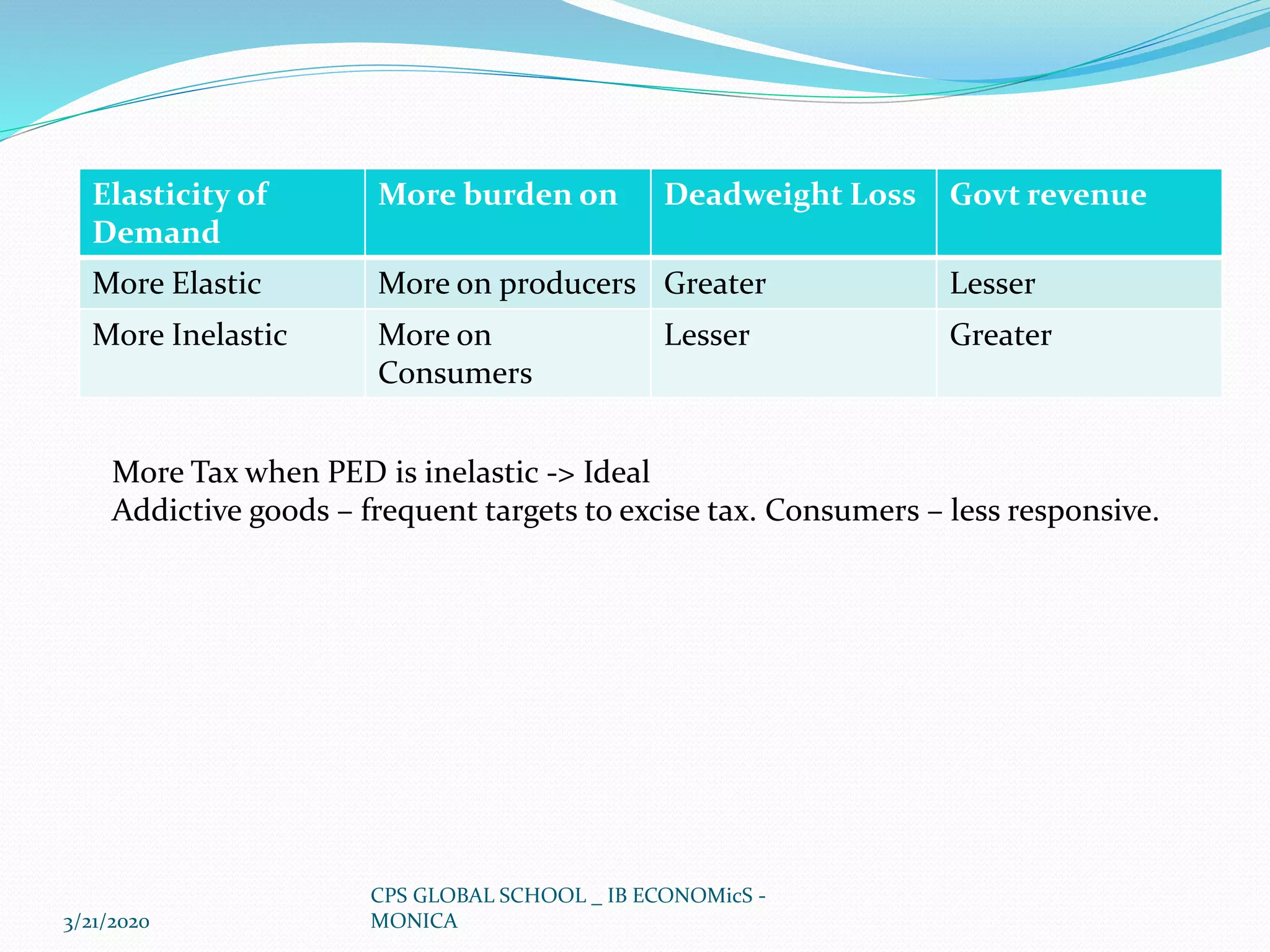 | Elasticity of Demand | More burden on | Deadweight Loss | Govt revenue |
|---|---|---|---|
| More Elastic | More on producers | Greater | Lesser |
| More Inelastic | More on Consumers | Lesser | Greater |

More Tax when PED is inelastic -> Ideal
Addictive goods – frequent targets to excise tax. Consumers – less responsive.

3/21/2020

CPS GLOBAL SCHOOL _ IB ECONOMicS - MONICA